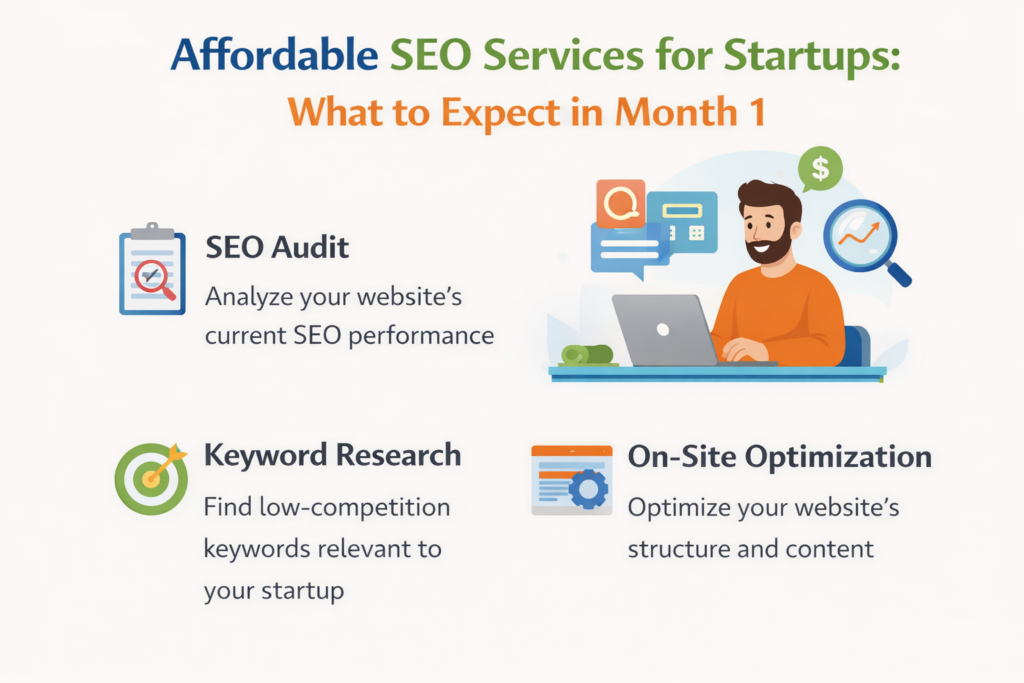 Affordable SEO Services for Startups:
What to Expect in Month 1

$

SEO Audit
Analyze your website's current SEO performance

Keyword Research
Find low-competition keywords relevant to your startup

On-Site Optimization
Optimize your website's structure and content